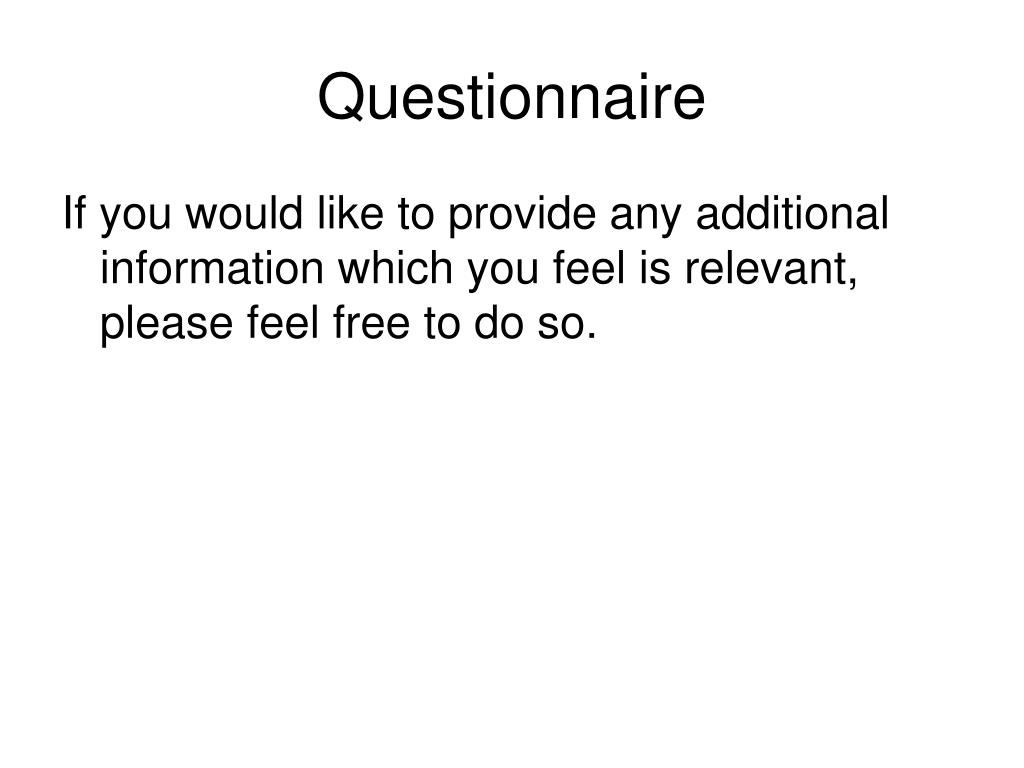 Questionnaire

If you would like to provide any additional information which you feel is relevant, please feel free to do so.